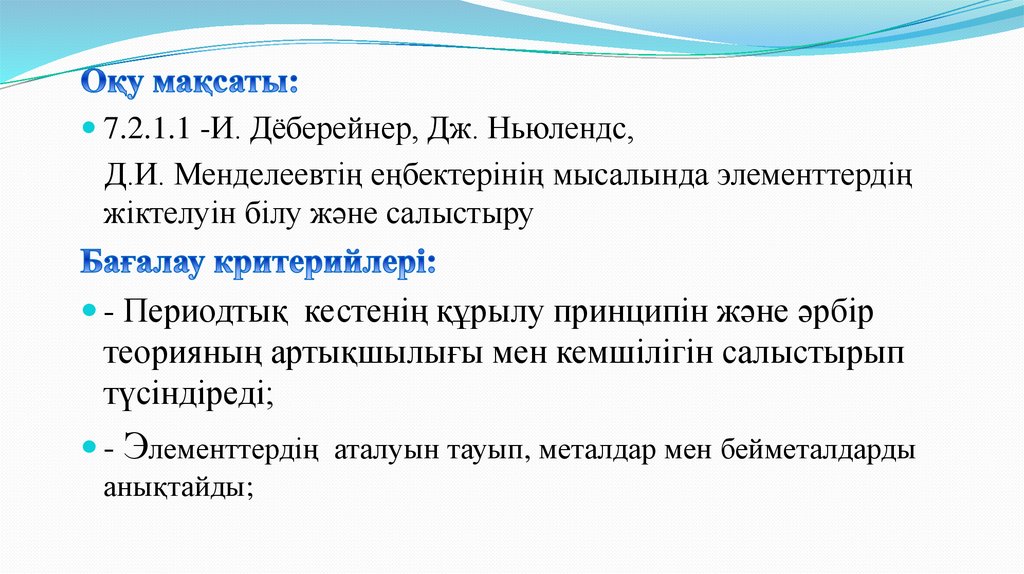 Оқу мақсаты:

7.2.1.1 -И. Дёберейнер, Дж. Ньюлендс,

Д.И. Менделеевтің еңбектерінің мысалында элементтердің жіктелуін білу және салыстыру

Бағалау критерийлері:

- Периодтық кестенің құрылу принципін және әрбір теорияның артықшылығы мен кемшілігін салыстырып түсіндіреді;

- Элементтердің аталуын тауып, металдар мен бейметалдарды анықтайды;